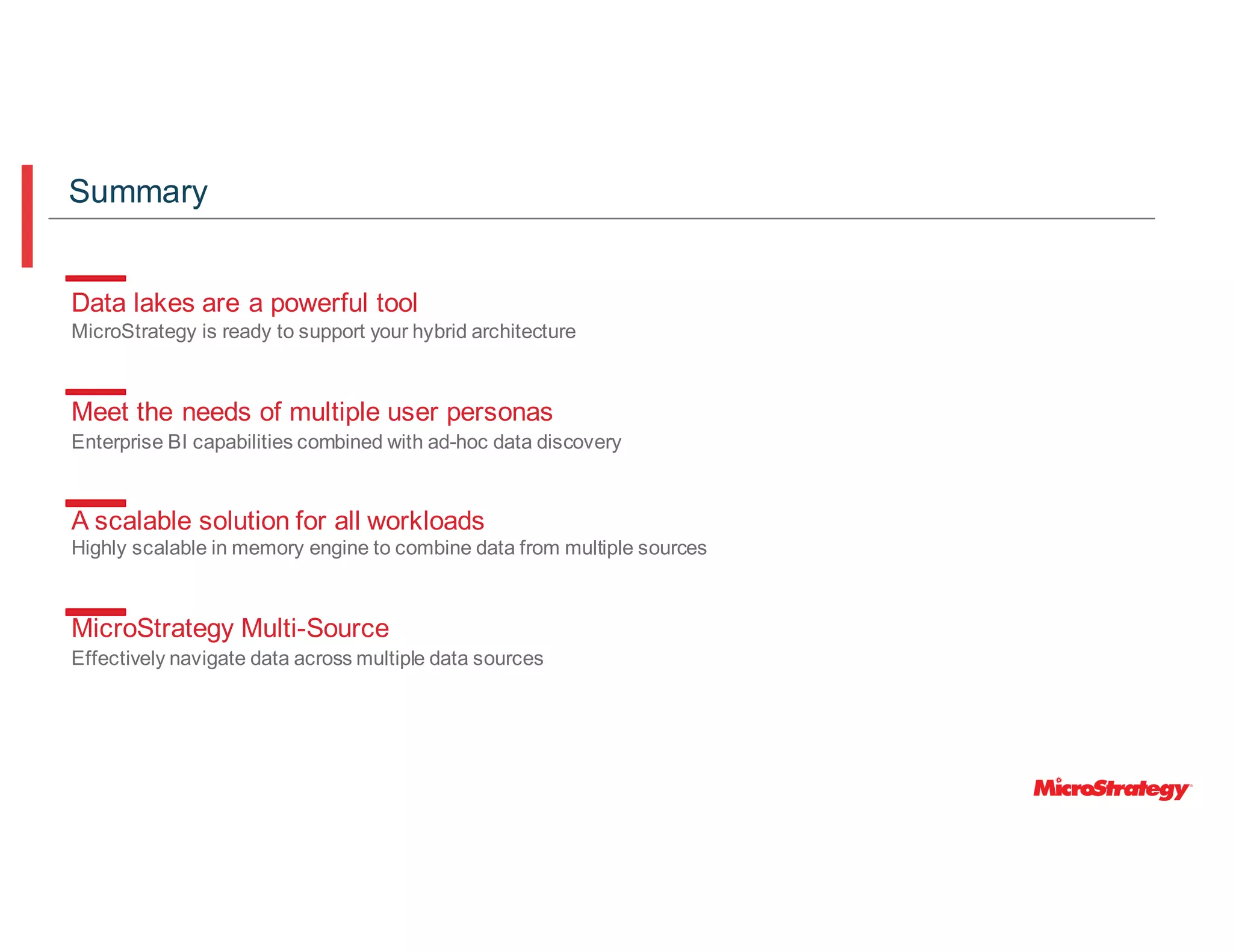 Summary

Data lakes are a powerful tool
MicroStrategy is ready to support your hybrid architecture

Meet the needs of multiple user personas
Enterprise BI capabilities combined with ad-hoc data discovery

A scalable solution for all workloads
Highly scalable in memory engine to combine data from multiple sources

MicroStrategy Multi-Source
Effectively navigate data across multiple data sources

MicroStrategy